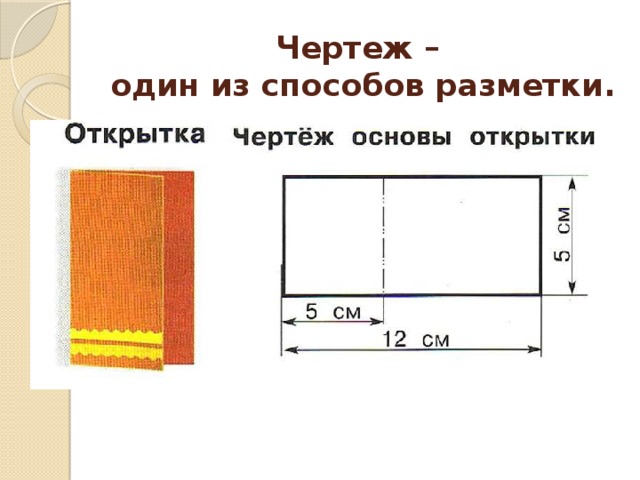 Чертеж –
один из способов разметки.

Открытка

Чертёж основы открытки

5 см

5 см

12 см